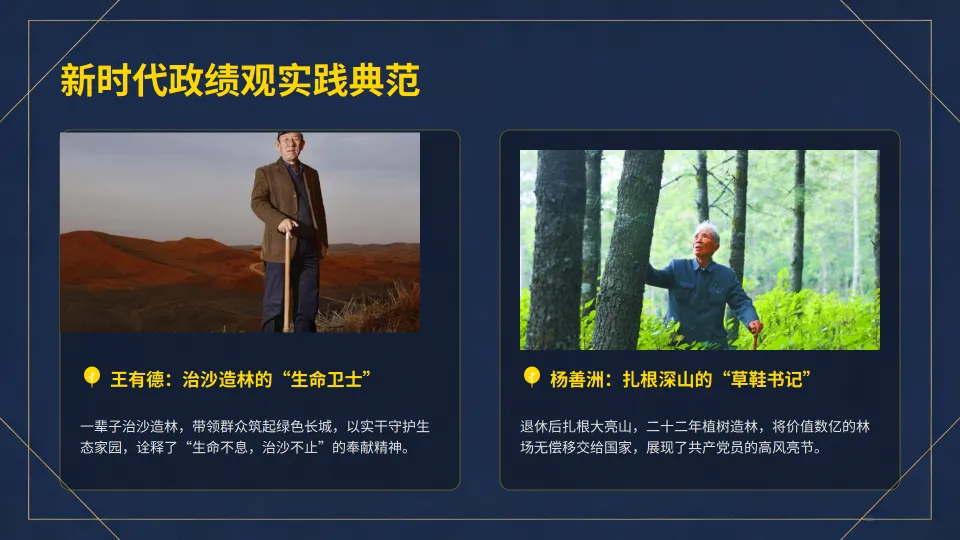 新时代政绩观实践典范

王有德：治沙造林的“生命卫士”

一辈子治沙造林，带领群众筑起绿色长城，以实干守护生态家园，诠释了“生命不息，治沙不止”的奉献精神。

杨善洲：扎根深山的“草鞋书记”

退休后扎根大亮山，二十二年植树造林，将价值数亿的林场无偿移交给国家，展现了共产党员的高风亮节。